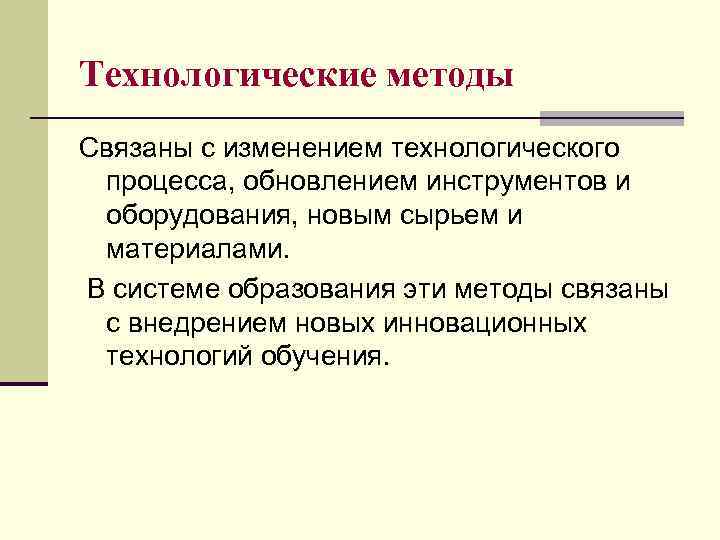 Технологические методы

Связаны с изменением технологического процесса, обновлением инструментов и оборудования, новым сырьем и материалами.

В системе образования эти методы связаны с внедрением новых инновационных технологий обучения.